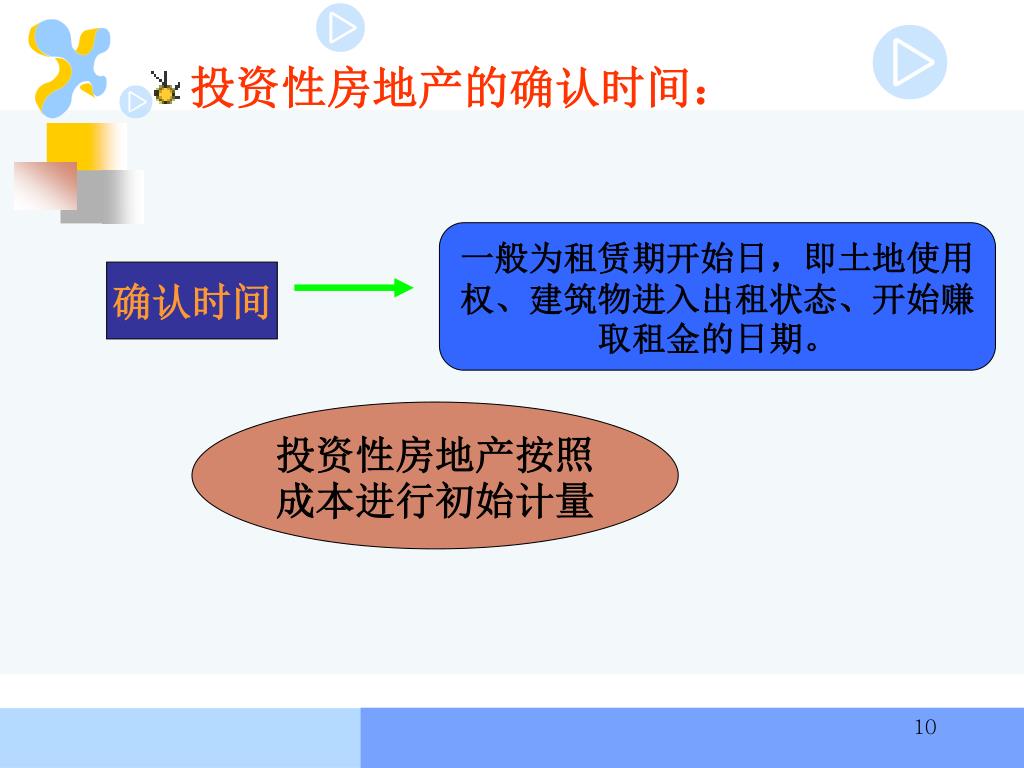 投资性房地产的确认时间：

确认时间

一般为租赁期开始日，即土地使用权、建筑物进入出租状态、开始赚取租金的日期。

投资性房地产按照成本进行初始计量

10